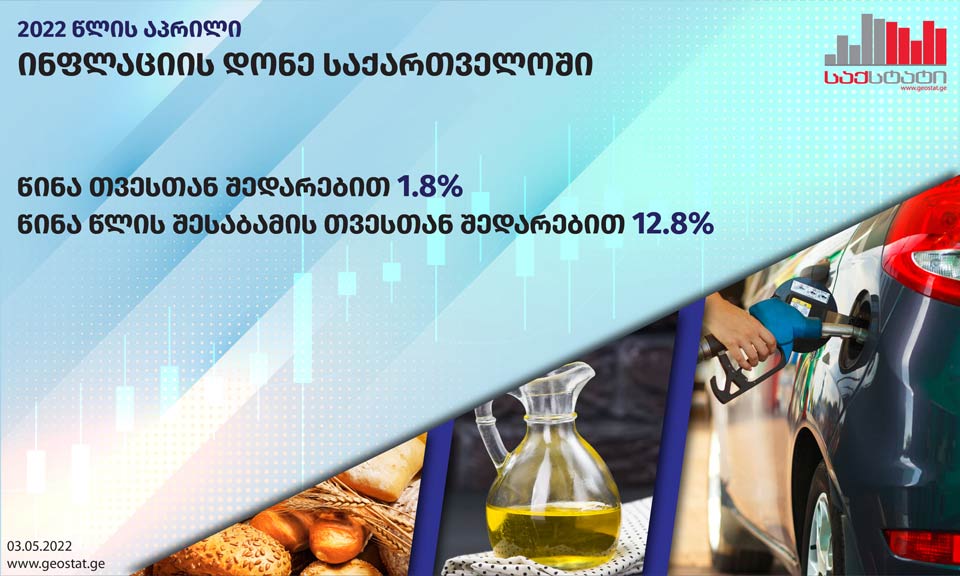 2022 წლის აპრილი
ინფლაციის დონე საქართველოში

საქსტატი
www.geostat.ge

წინა თვესთან შედარებით 1.8%
წინა წლის შესაბამის თვესთან შედარებით 12.8%

03.05.2022
www.geostat.ge